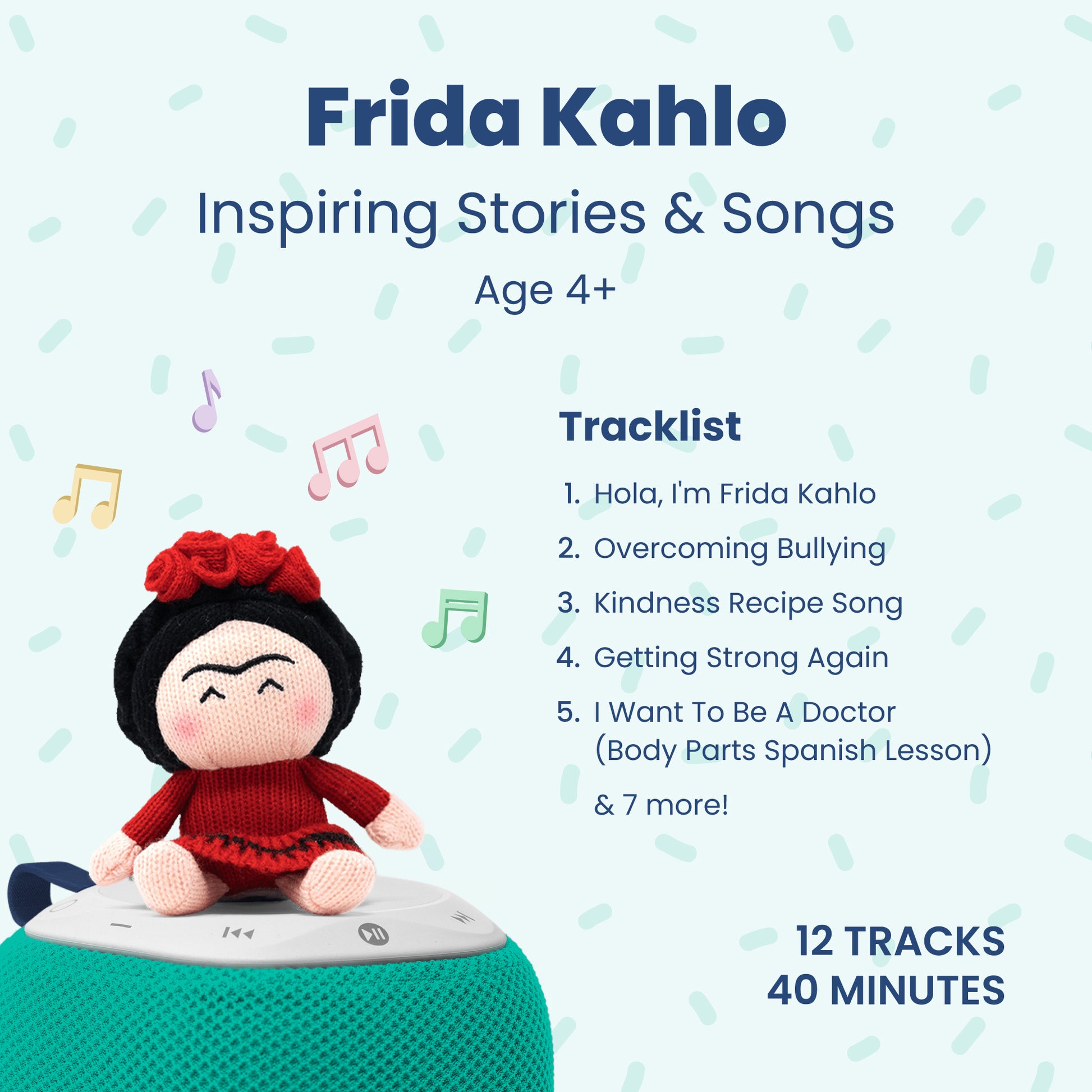 Frida Kahlo

Inspiring Stories & Songs

Age 4+

Tracklist

1. Hola, I'm Frida Kahlo
2. Overcoming Bullying
3. Kindness Recipe Song
4. Getting Strong Again
5. I Want To Be A Doctor (Body Parts Spanish Lesson)

& 7 more!

12 TRACKS
40 MINUTES